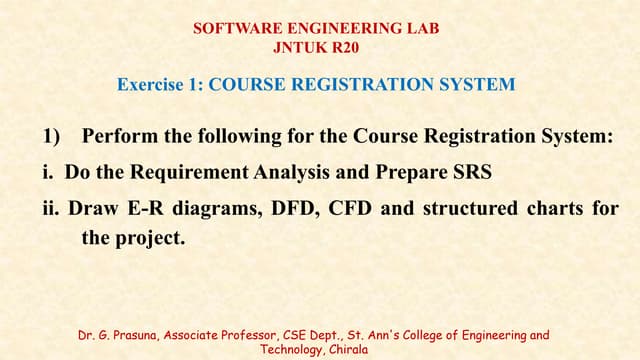 SOFTWARE ENGINEERING LAB
JNTUK R20

Exercise 1: COURSE REGISTRATION SYSTEM

1) Perform the following for the Course Registration System:

i. Do the Requirement Analysis and Prepare SRS

ii. Draw E-R diagrams, DFD, CFD and structured charts for the project.

Dr. G. Prasuna, Associate Professor, CSE Dept., St. Ann's College of Engineering and Technology, Chirala